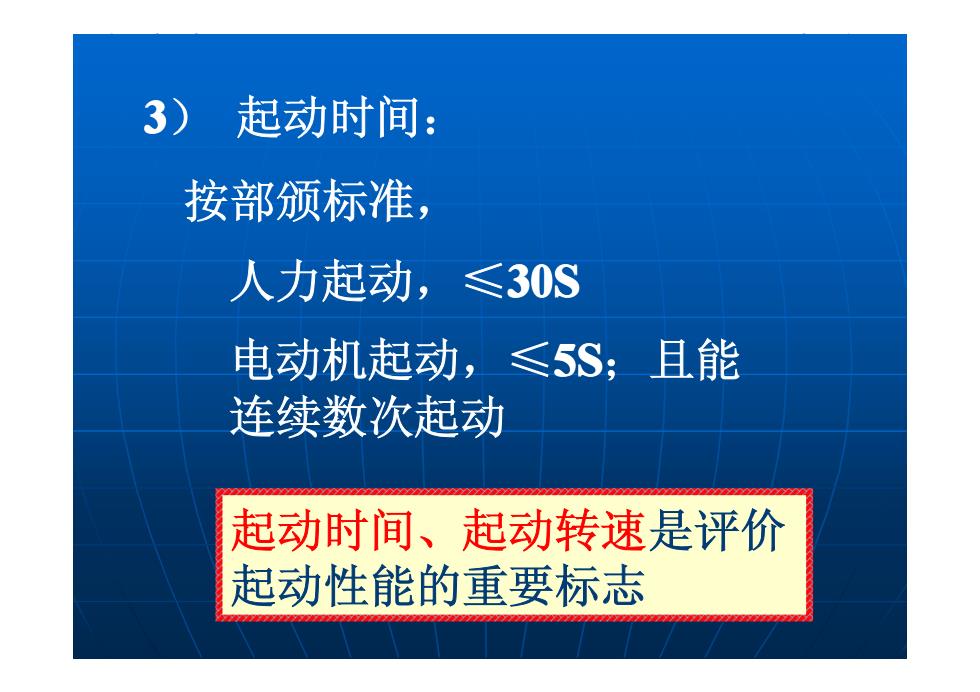 3） 起动时间：

按部颁标准，

人力起动，≤30S

电动机起动，≤5S；且能连续数次起动

起动时间、起动转速是评价起动性能的重要标志